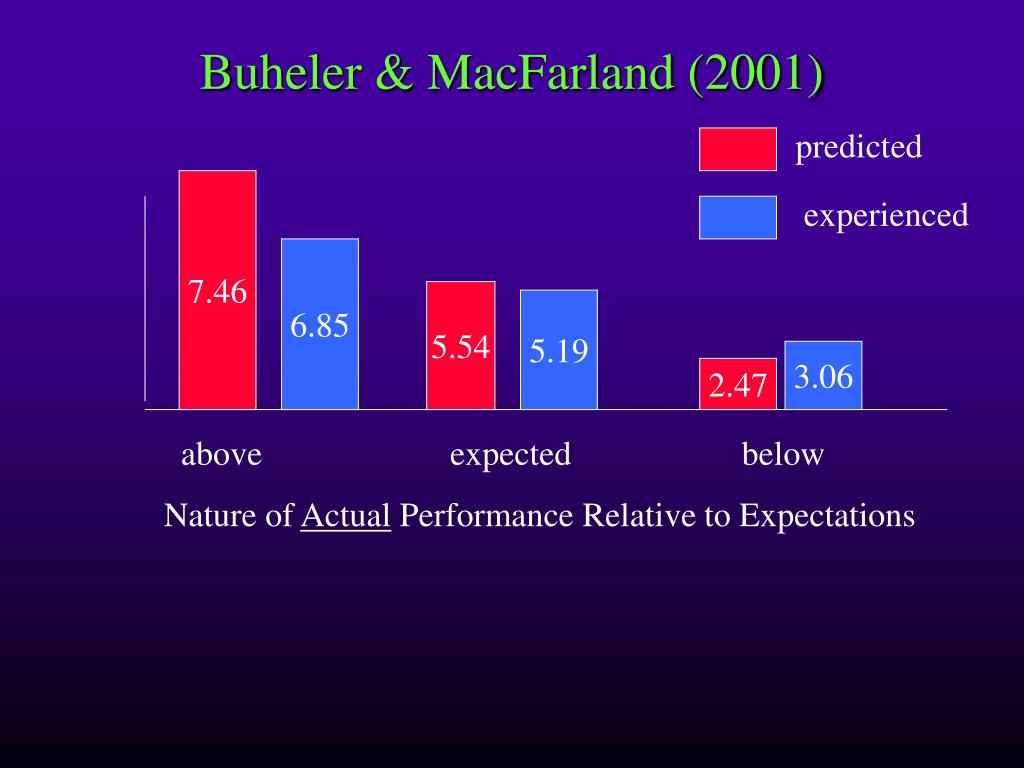 Buheler & MacFarland (2001)

predicted

experienced

7.46

6.85

5.54

5.19

2.47

3.06

above

expected

below

Nature of Actual Performance Relative to Expectations